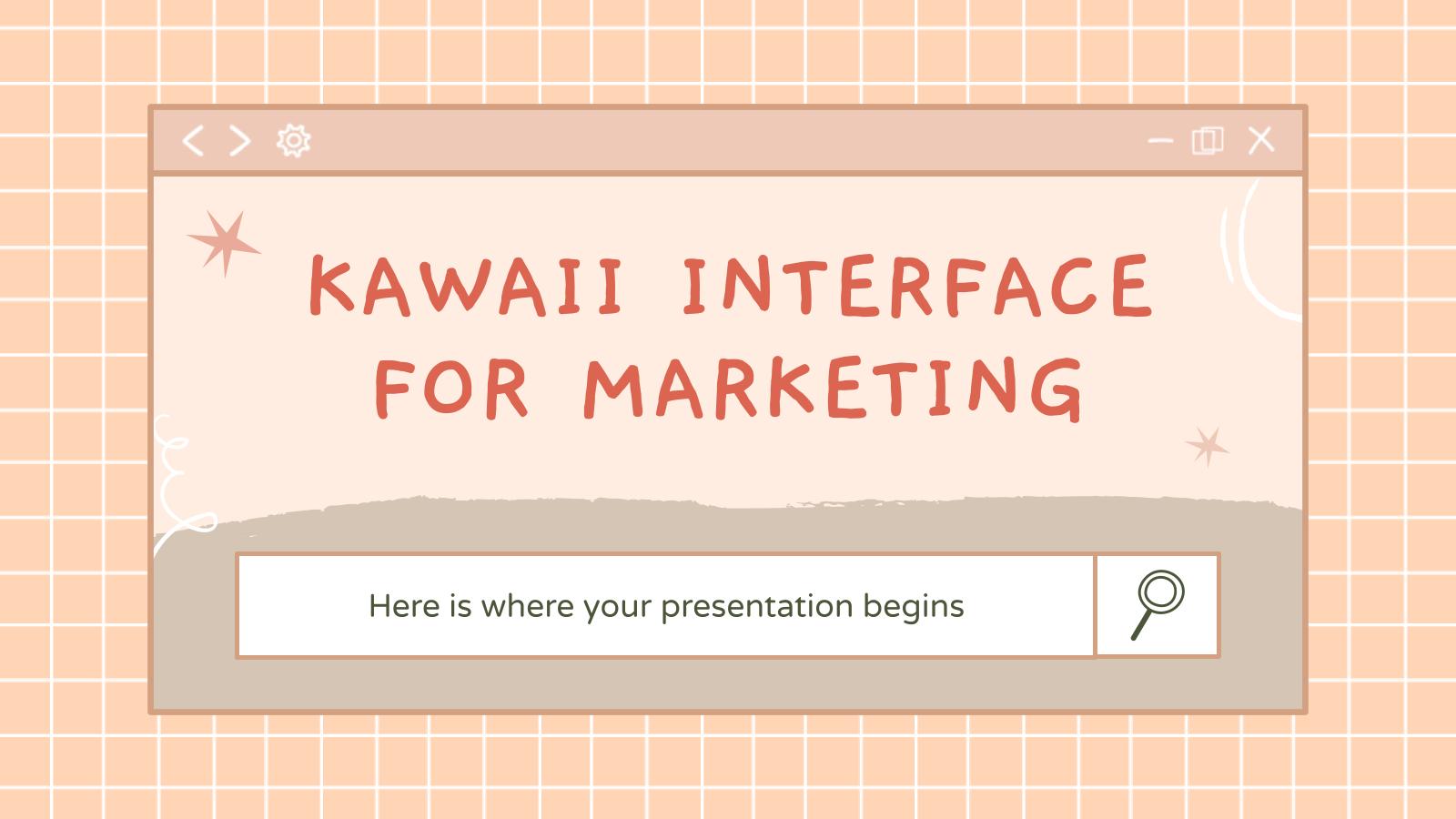 KAWAII INTERFACE FOR MARKETING

Here is where your presentation begins